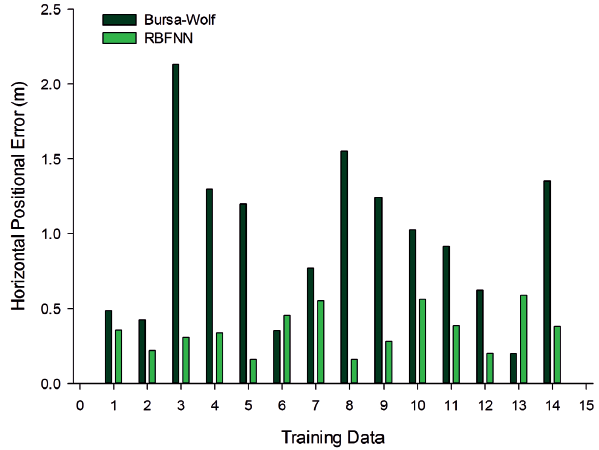 Bursa-Wolf
RBFNN

Horizontal Positional Error (m)

2.5
2.0
1.5
1.0
0.5
0.0

0 1 2 3 4 5 6 7 8 9 10 11 12 13 14 15

Training Data